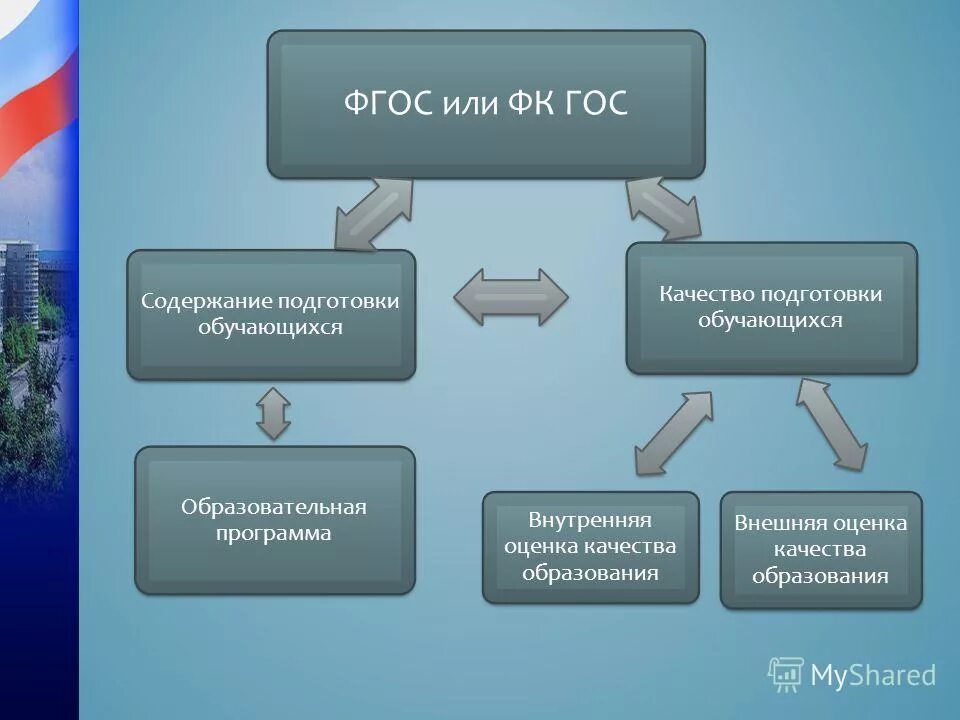 ФГОС или ФК ГОС

Содержание подготовки обучающихся

Качество подготовки обучающихся

Образовательная программа

Внутренняя оценка качества образования

Внешняя оценка качества образования

MyShared